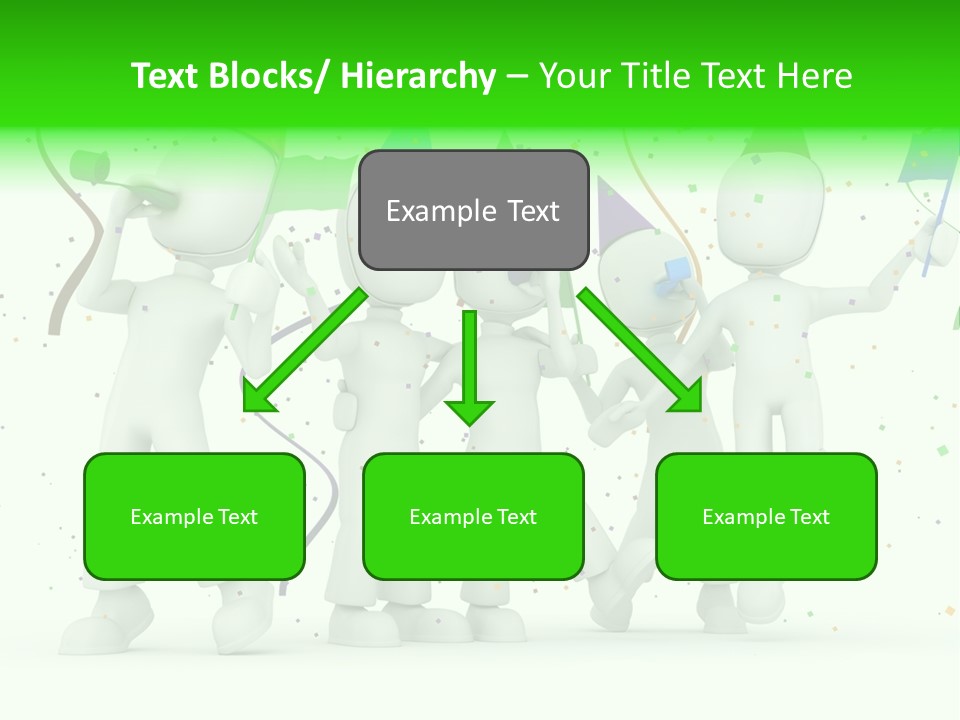 Text Blocks/ Hierarchy – Your Title Text Here

Example Text

Example Text

Example Text

Example Text